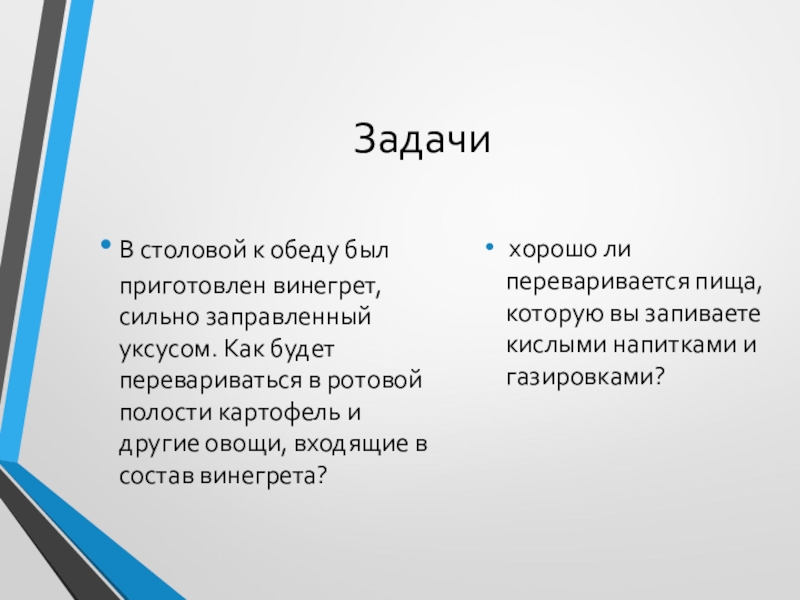 Задачи

• В столовой к обеду был приготовлен винегрет, сильно заправленный уксусом. Как будет перевариваться в ротовой полости картофель и другие овощи, входящие в состав винегрета?

• хорошо ли переваривается пища, которую вы запиваете кислыми напитками и газировками?